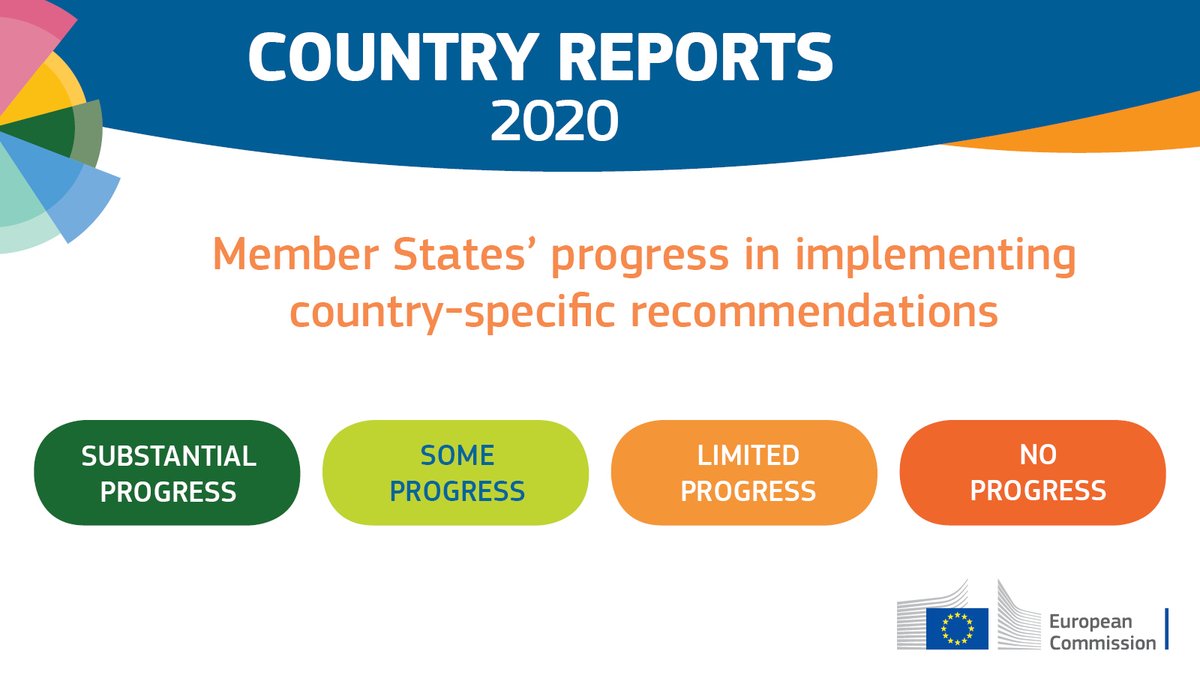 COUNTRY REPORTS
2020

Member States' progress in implementing country-specific recommendations

SUBSTANTIAL PROGRESS

SOME PROGRESS

LIMITED PROGRESS

NO PROGRESS

European Commission